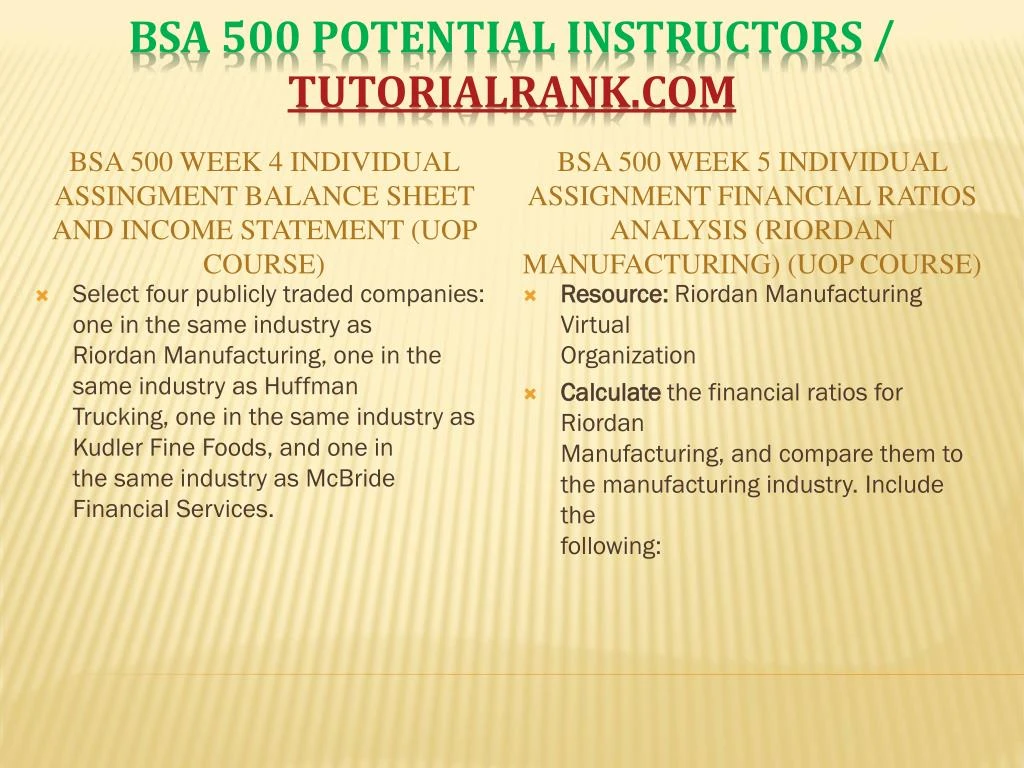 BSA 500 POTENTIAL INSTRUCTORS / TUTORIALRANK.COM

BSA 500 WEEK 4 INDIVIDUAL ASSINGMENT BALANCE SHEET AND INCOME STATEMENT (UOP COURSE)

Select four publicly traded companies: one in the same industry as Riordan Manufacturing, one in the same industry as Huffman Trucking, one in the same industry as Kudler Fine Foods, and one in the same industry as McBride Financial Services.

BSA 500 WEEK 5 INDIVIDUAL ASSIGNMENT FINANCIAL RATIOS ANALYSIS (RIORDAN MANUFACTURING) (UOP COURSE)

Resource: Riordan Manufacturing Virtual Organization

Calculate the financial ratios for Riordan Manufacturing, and compare them to the manufacturing industry. Include the following: